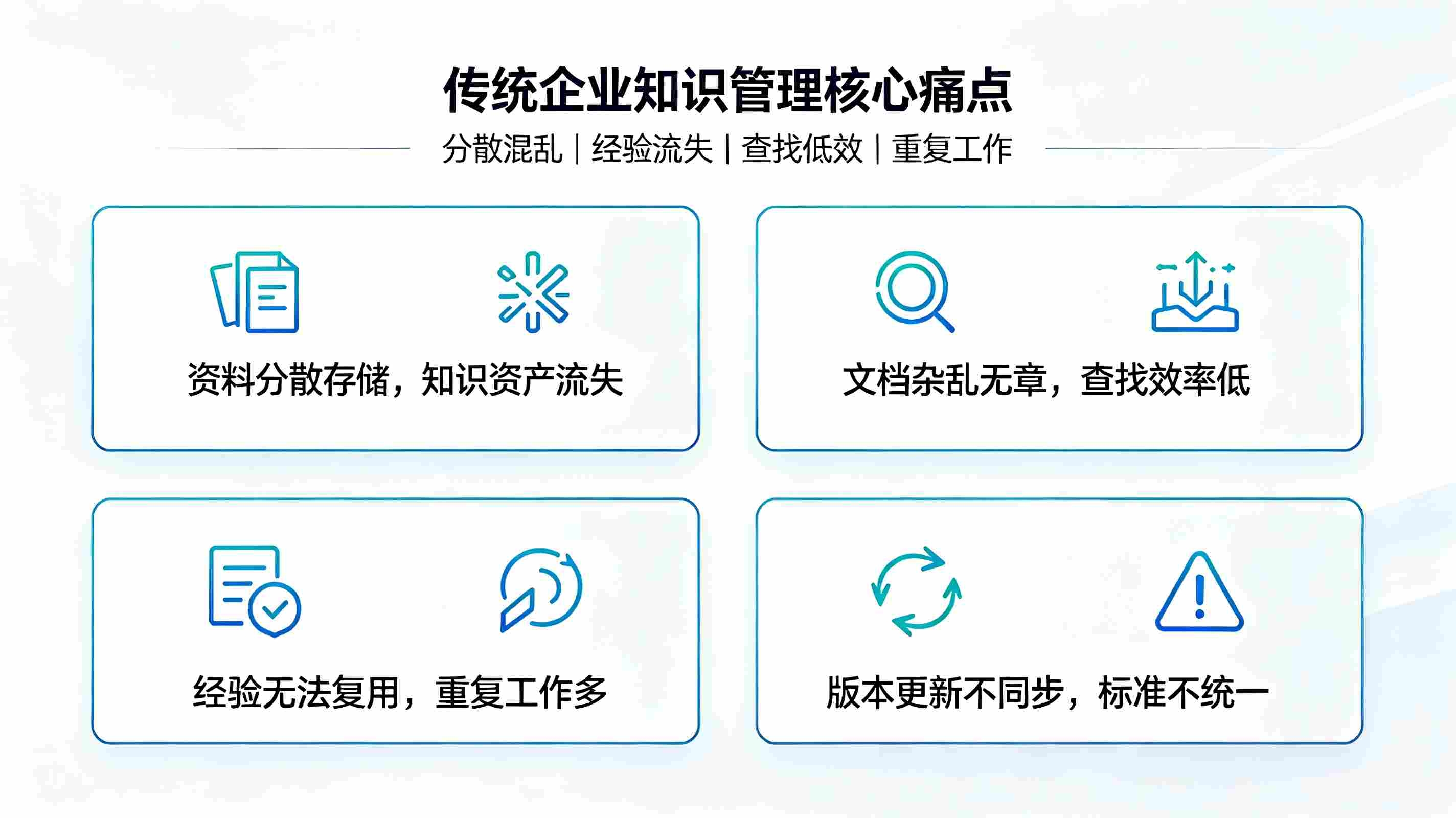 传统企业知识管理核心痛点

分散混乱 | 经验流失 | 查找低效 | 重复工作

资料分散存储，知识资产流失

文档杂乱无章，查找效率低

经验无法复用，重复工作多

版本更新不同步，标准不统一